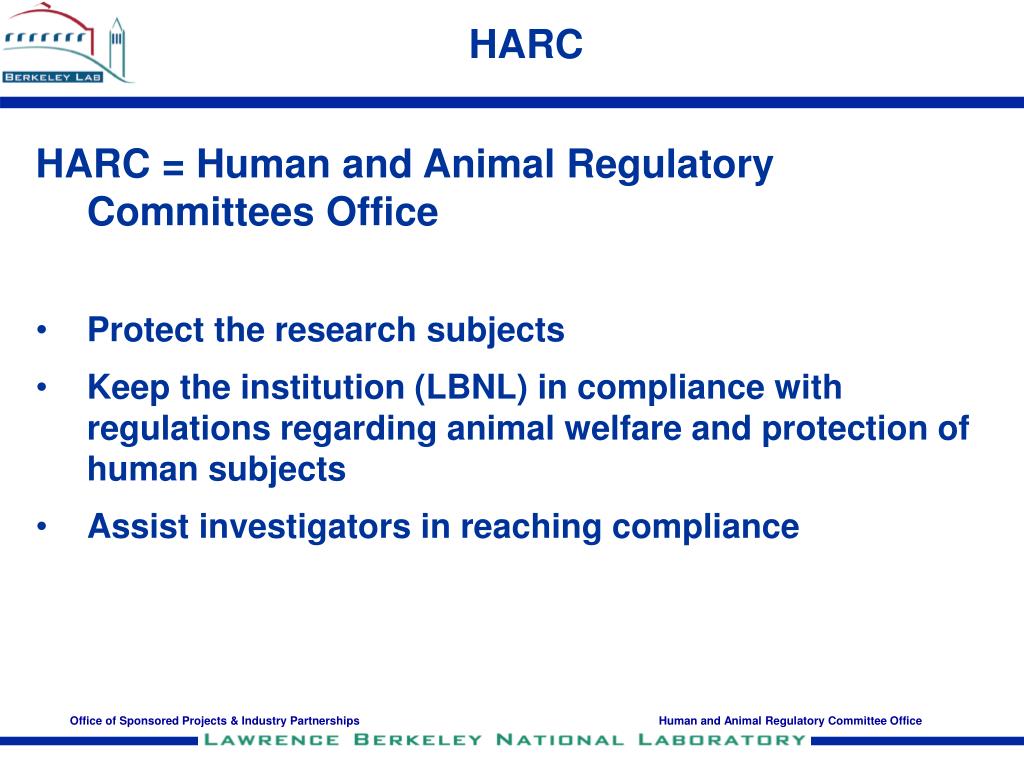 BERKELEY LAB

HARC

HARC = Human and Animal Regulatory Committees Office

• Protect the research subjects
• Keep the institution (LBNL) in compliance with regulations regarding animal welfare and protection of human subjects
• Assist investigators in reaching compliance

Office of Sponsored Projects & Industry Partnerships

Human and Animal Regulatory Committee Office

LAWRENCE BERKELEY NATIONAL LABORATORY